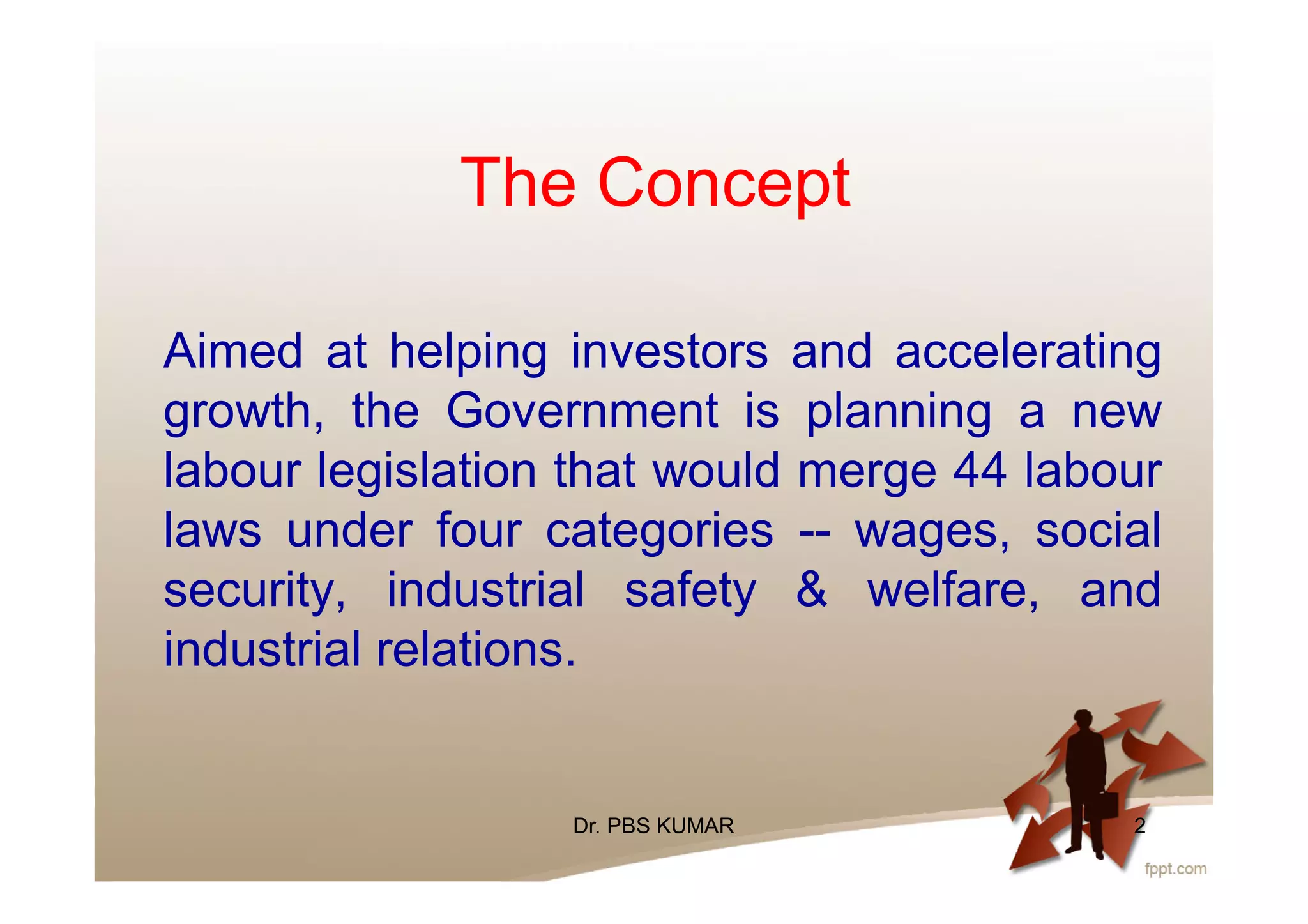 The Concept

Aimed at helping investors and accelerating growth, the Government is planning a new labour legislation that would merge 44 labour laws under four categories -- wages, social security, industrial safety & welfare, and industrial relations.

Dr. PBS KUMAR

2

fppt.com